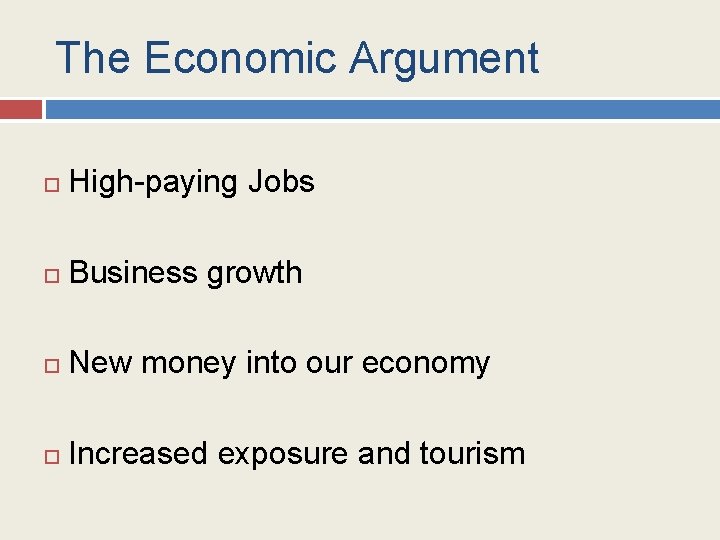 The Economic Argument

High-paying Jobs

Business growth

New money into our economy

Increased exposure and tourism